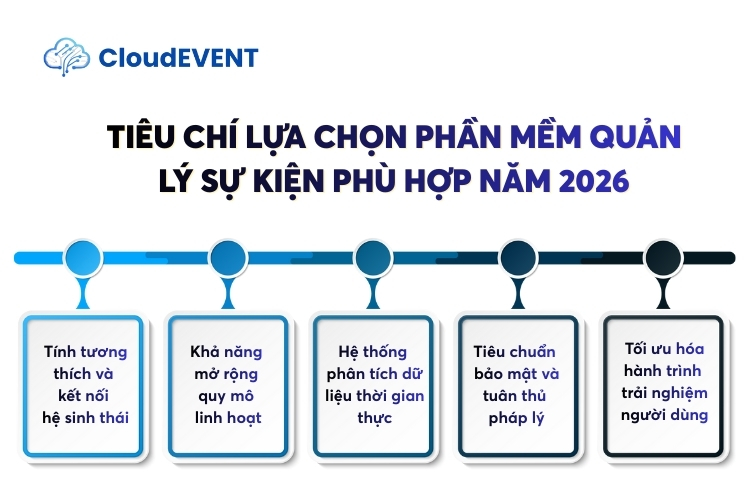 CloudEVENT

TIÊU CHÍ LỰA CHỌN PHẦN MỀM QUẢN LÝ SỰ KIỆN PHÙ HỢP NĂM 2026

Tính tương thích và kết nối hệ sinh thái

Khả năng mở rộng quy mô linh hoạt

Hệ thống phân tích dữ liệu thời gian thực

Tiêu chuẩn bảo mật và tuân thủ pháp lý

Tối ưu hóa hành trình trải nghiệm người dùng